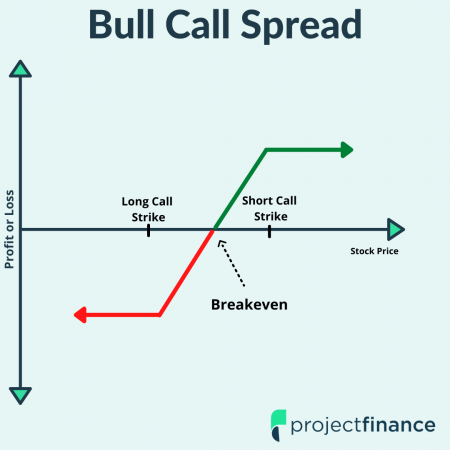 Bull Call Spread

Profit or Loss

Long Call Strike

Short Call Strike

Stock Price

Breakeven

projectfinance